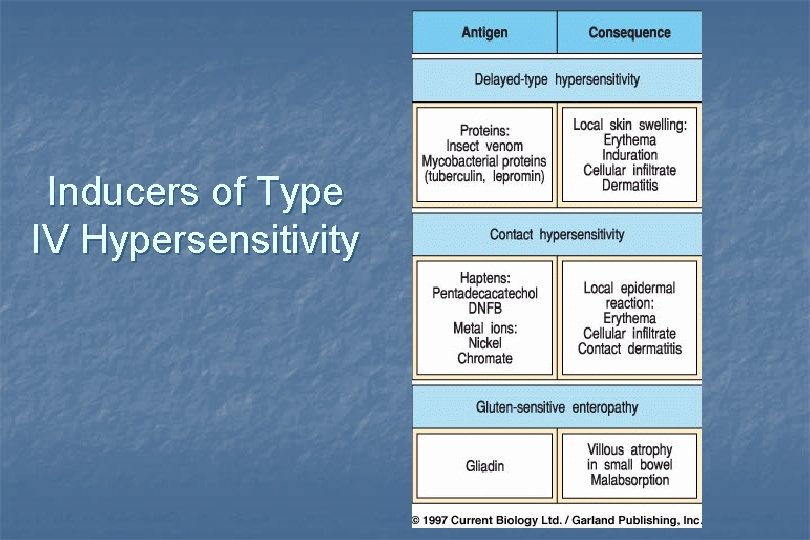 Inducers of Type IV Hypersensitivity

| Antigen | Consequence |
|---|---|
| Delayed-type hypersensitivity | |
| Proteins: Insect venom Mycobacterial proteins (tuberculin, lepromin) | Local skin swelling: Erythema Induration Cellular infiltrate Dermatitis |
| Contact hypersensitivity | |
| Haptens: Pentadecacatechol DNFB Metal ions: Nickel Chromate | Local epidermal reaction: Erythema Cellular infiltrate Contact dermatitis |
| Gluten-sensitive enteropathy | |
| Gliadin | Villous atrophy in small bowel Malabsorption |

© 1997 Current Biology Ltd. / Garland Publishing, Inc.